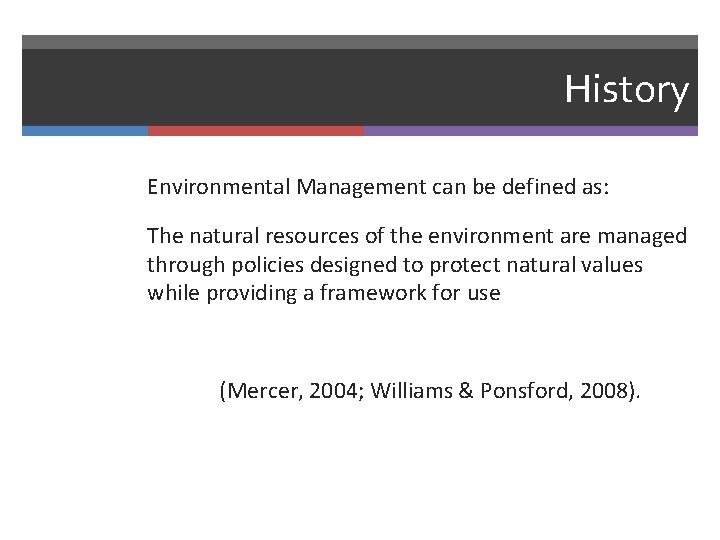 History

Environmental Management can be defined as:

The natural resources of the environment are managed through policies designed to protect natural values while providing a framework for use

(Mercer, 2004; Williams & Ponsford, 2008).